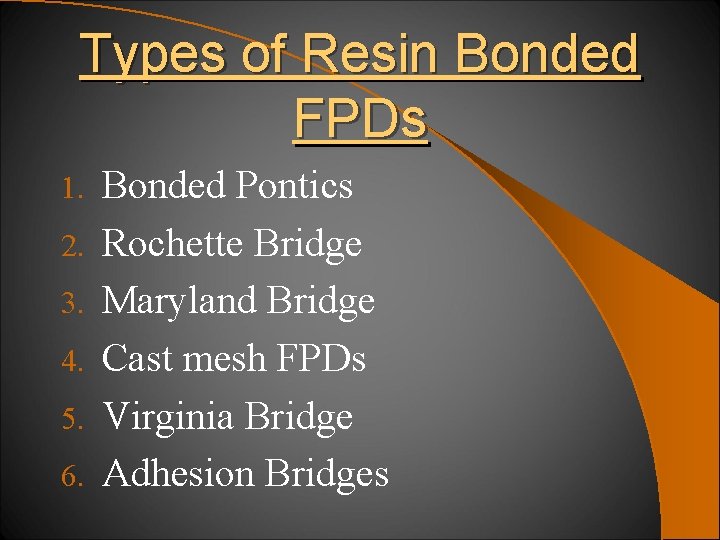 Types of Resin Bonded FPDs

1. Bonded Pontics
2. Rochette Bridge
3. Maryland Bridge
4. Cast mesh FPDs
5. Virginia Bridge
6. Adhesion Bridges